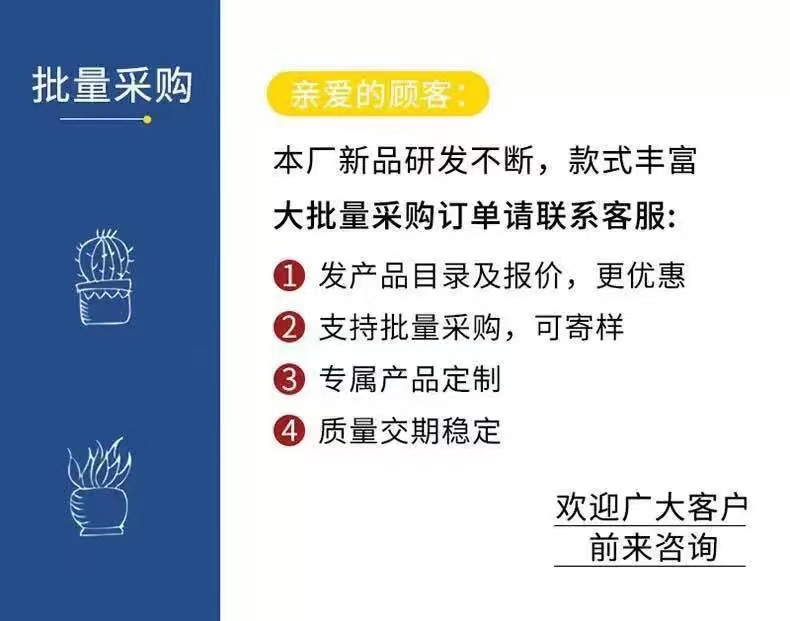 批量采购

亲爱的顾客:

本厂新品研发不断，款式丰富

大批量采购订单请联系客服:

1 发产品目录及报价，更优惠

2 支持批量采购，可寄样

3 专属产品定制

4 质量交期稳定

欢迎广大客户
前来咨询